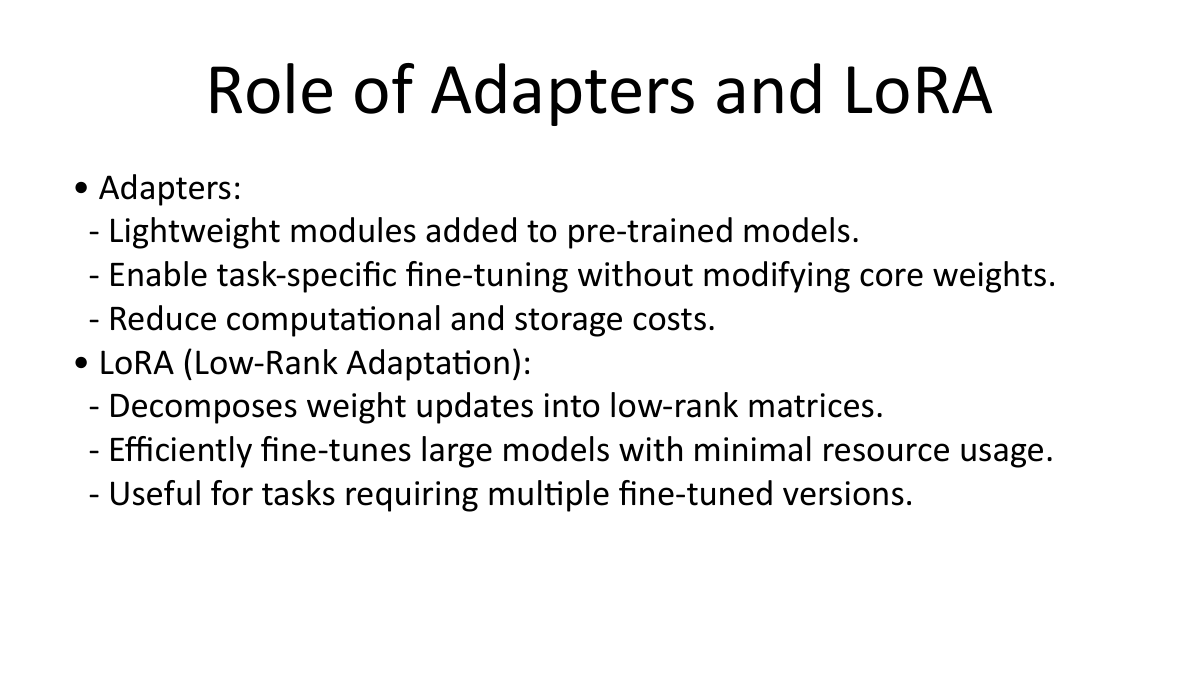 Role of Adapters and LoRA

• Adapters:
- Lightweight modules added to pre-trained models.
- Enable task-specific fine-tuning without modifying core weights.
- Reduce computational and storage costs.
• LoRA (Low-Rank Adaptation):
- Decomposes weight updates into low-rank matrices.
- Efficiently fine-tunes large models with minimal resource usage.
- Useful for tasks requiring multiple fine-tuned versions.